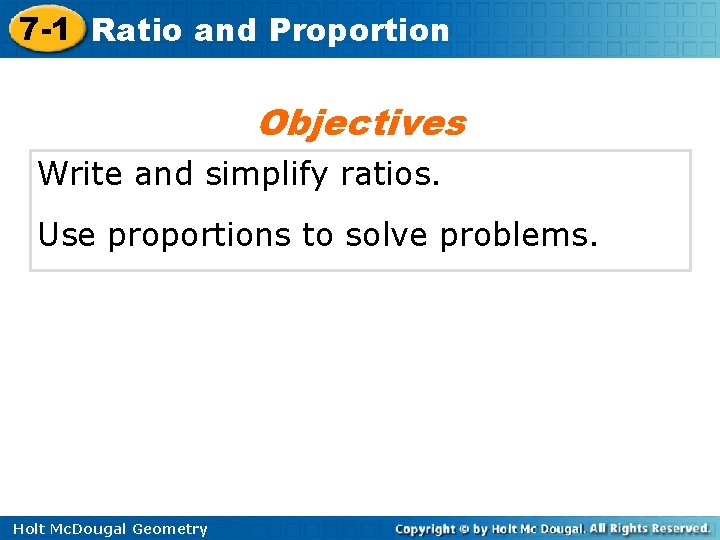 7-1 Ratio and Proportion

Objectives

Write and simplify ratios.

Use proportions to solve problems.

Holt McDougal Geometry

Copyright © by Holt Mc Dougal. All Rights Reserved.